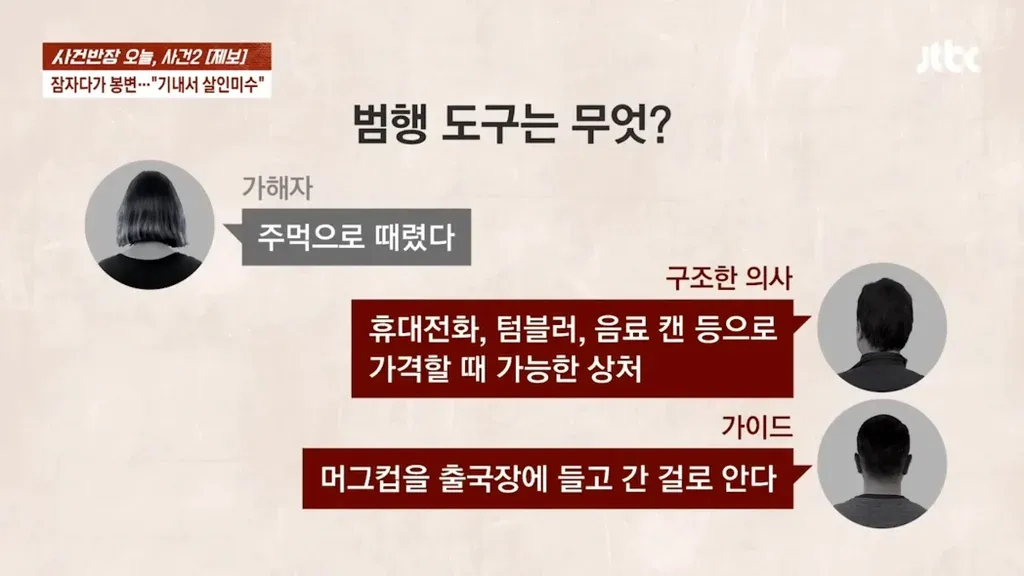 사건반장 오늘, 사건2 [제보]
잠자다가 봉변…"기내서 살인미수"

jtbc

범행 도구는 무엇?

가해자
주먹으로 때렸다

구조한 의사
휴대전화, 텀블러, 음료 캔 등으로 가격할 때 가능한 상처

가이드
머그컵을 출국장에 들고 간 걸로 안다